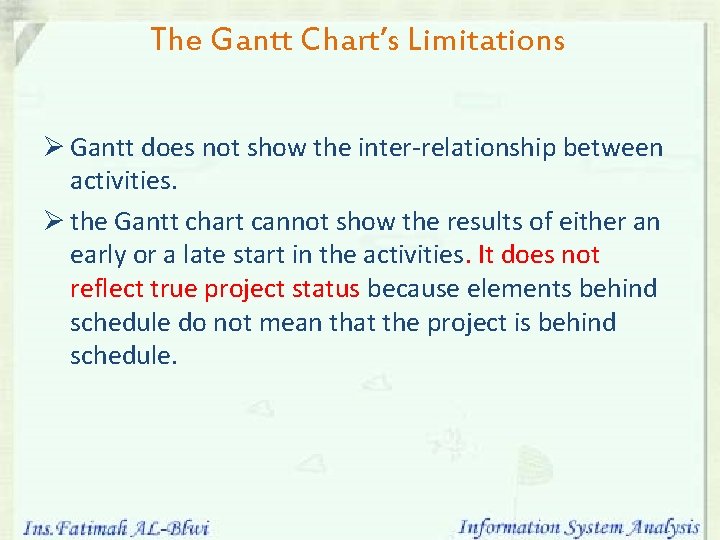 The Gantt Chart's Limitations

➢ Gantt does not show the inter-relationship between activities.

➢ the Gantt chart cannot show the results of either an early or a late start in the activities. It does not reflect true project status because elements behind schedule do not mean that the project is behind schedule.

Ins.Fatimah AL-Blwi

Information System Analysis